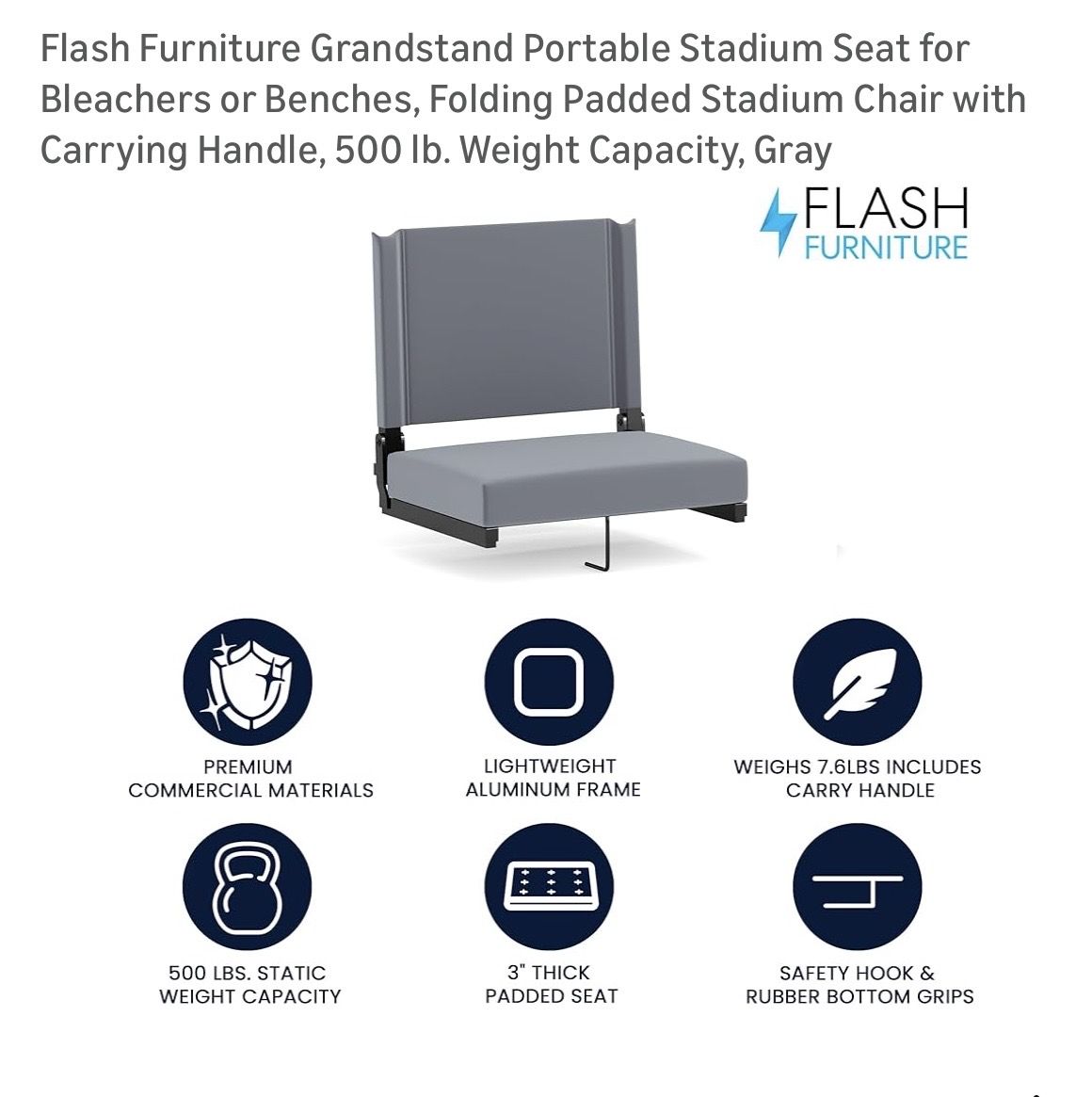 Flash Furniture Grandstand Portable Stadium Seat for Bleachers or Benches, Folding Padded Stadium Chair with Carrying Handle, 500 lb. Weight Capacity, Gray

FLASH FURNITURE

PREMIUM COMMERCIAL MATERIALS

LIGHTWEIGHT ALUMINUM FRAME

WEIGHS 7.6LBS INCLUDES CARRY HANDLE

500 LBS. STATIC WEIGHT CAPACITY

3" THICK PADDED SEAT

SAFETY HOOK & RUBBER BOTTOM GRIPS